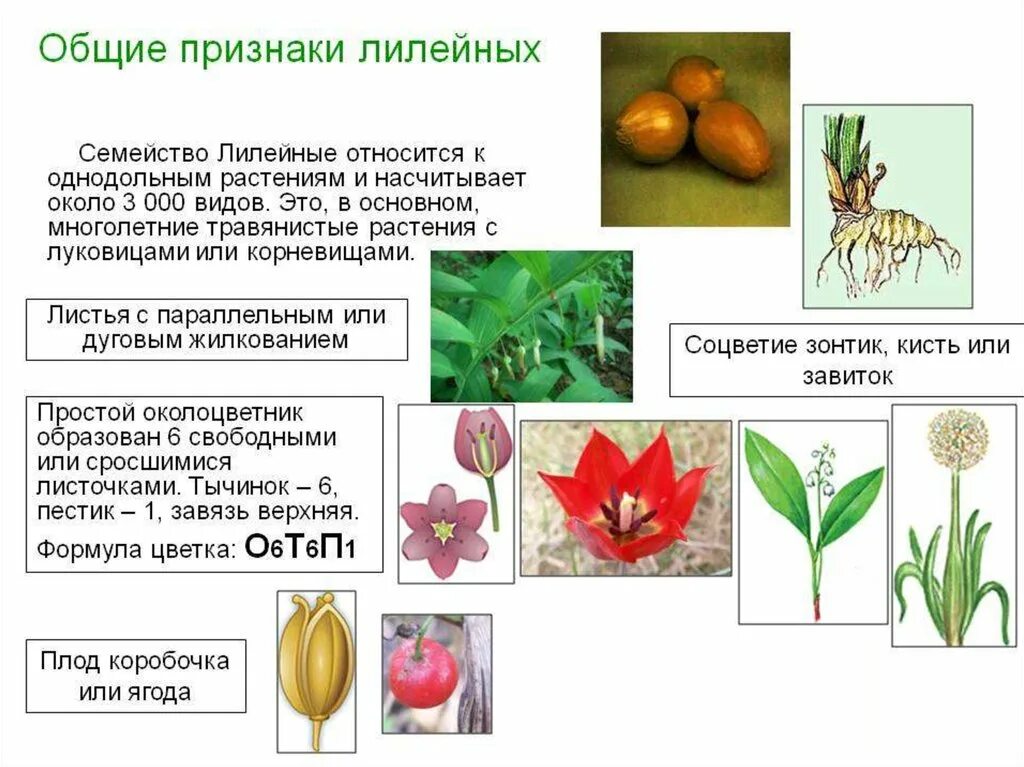 Общие признаки лилейных

Семейство Лилейные относится к однодольным растениям и насчитывает около 3 000 видов. Это, в основном, многолетние травянистые растения с луковицами или корневищами.

Листья с параллельным или дуговым жилкованием

Соцветие зонтик, кисть или завиток

Простой околоцветник образован 6 свободными или сросшимися листочками. Тычинок – 6, пестик – 1, завязь верхняя.
Формула цветка: $О_6Т_6П_1$

Плод коробочка или ягода